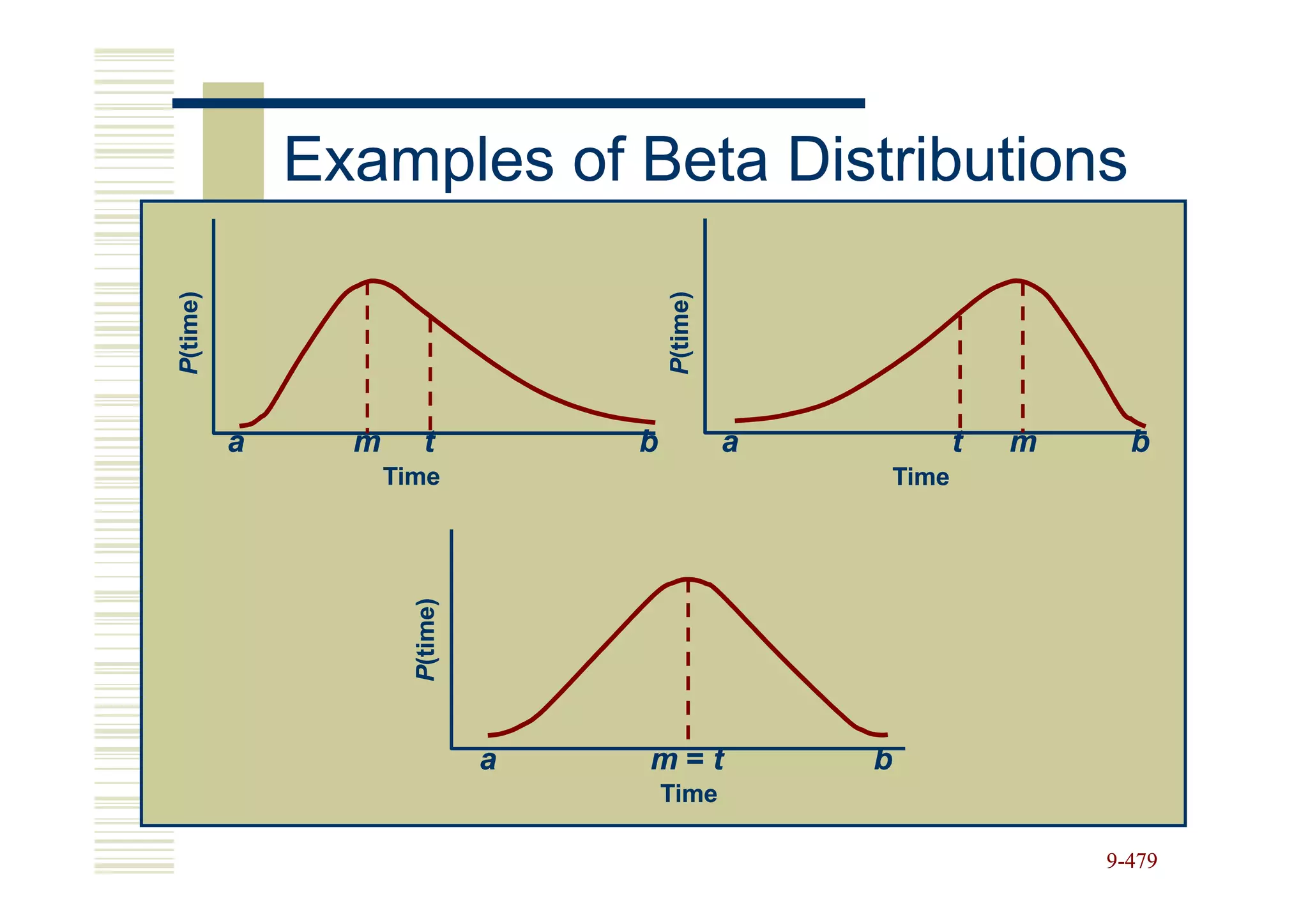 Examples of Beta Distributions

P(time)

a m t b

Time

P(time)

a t m b

Time

P(time)

a m = t b

Time

9-479